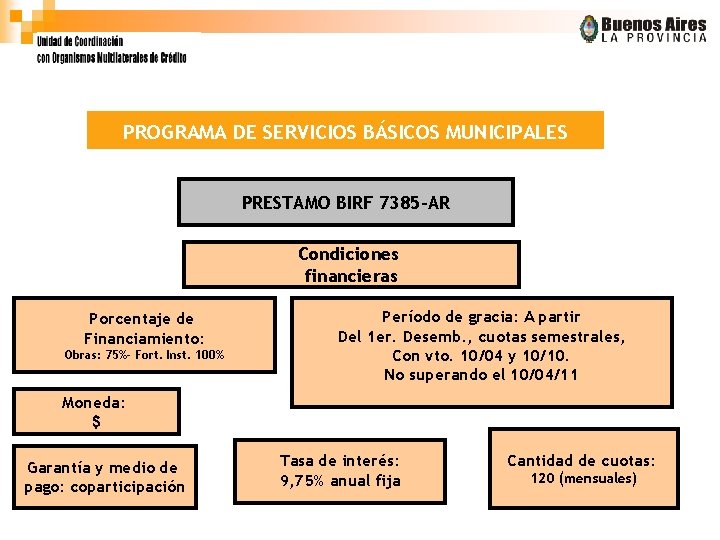 Unidad de Coordinación
con Organismos Multilaterales de Crédito

Buenos Aires
LA PROVINCIA

PROGRAMA DE SERVICIOS BÁSICOS MUNICIPALES

PRESTAMO BIRF 7385-AR

Condiciones financieras

Porcentaje de Financiamiento:
Obras: 75%- Fort. Inst. 100%

Período de gracia: A partir
Del 1er. Desemb., cuotas semestrales,
Con vto. 10/04 y 10/10.
No superando el 10/04/11

Moneda:
$

Garantía y medio de pago: coparticipación

Tasa de interés:
9,75% anual fija

Cantidad de cuotas:
120 (mensuales)